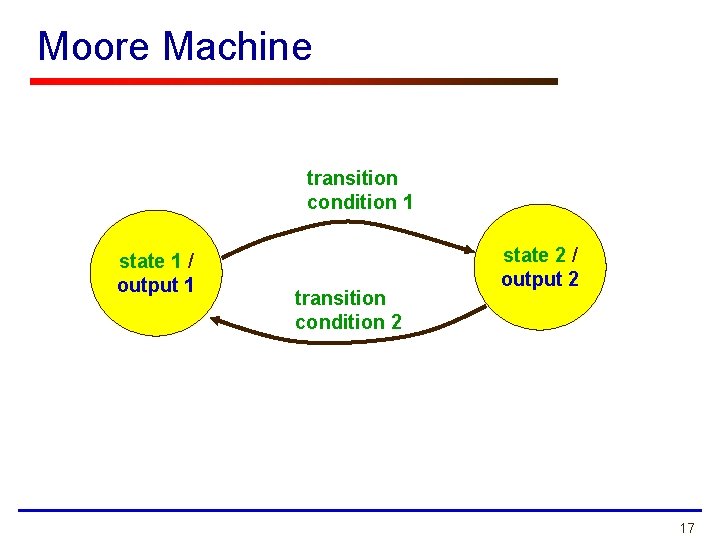 Moore Machine

transition condition 1

state 1 / output 1

state 2 / output 2

transition condition 2

17